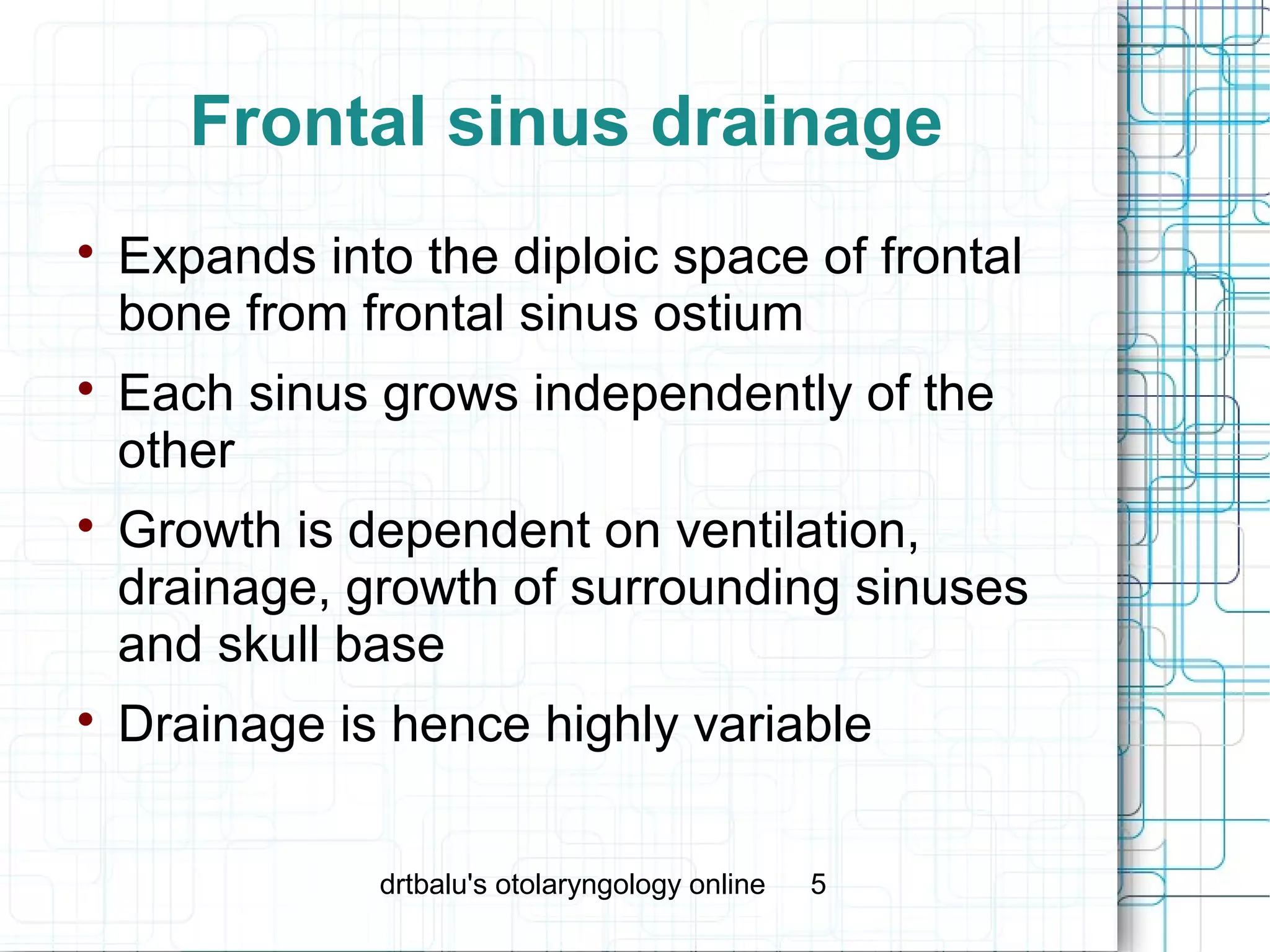 Frontal sinus drainage

• Expands into the diploic space of frontal bone from frontal sinus ostium

• Each sinus grows independently of the other

• Growth is dependent on ventilation, drainage, growth of surrounding sinuses and skull base

• Drainage is hence highly variable

drtbalu's otolaryngology online 5